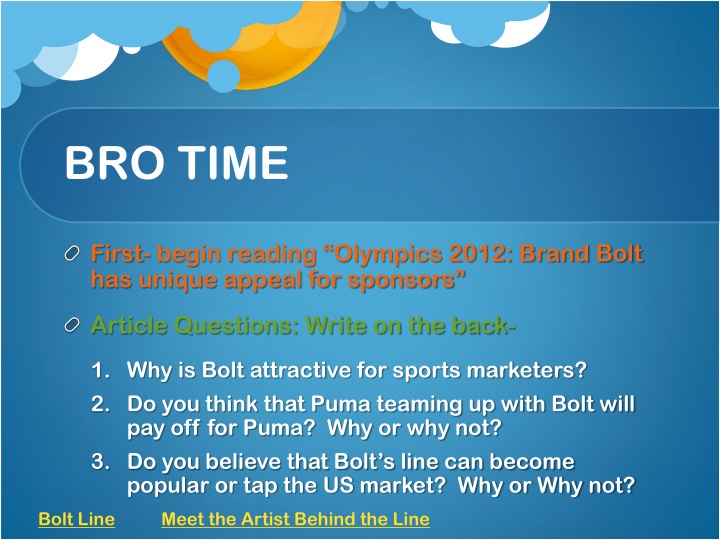 BRO TIME

First- begin reading “Olympics 2012: Brand Bolt has unique appeal for sponsors”

Article Questions: Write on the back-

1. Why is Bolt attractive for sports marketers?
2. Do you think that Puma teaming up with Bolt will pay off for Puma? Why or why not?
3. Do you believe that Bolt’s line can become popular or tap the US market? Why or Why not?

Bolt Line Meet the Artist Behind the Line